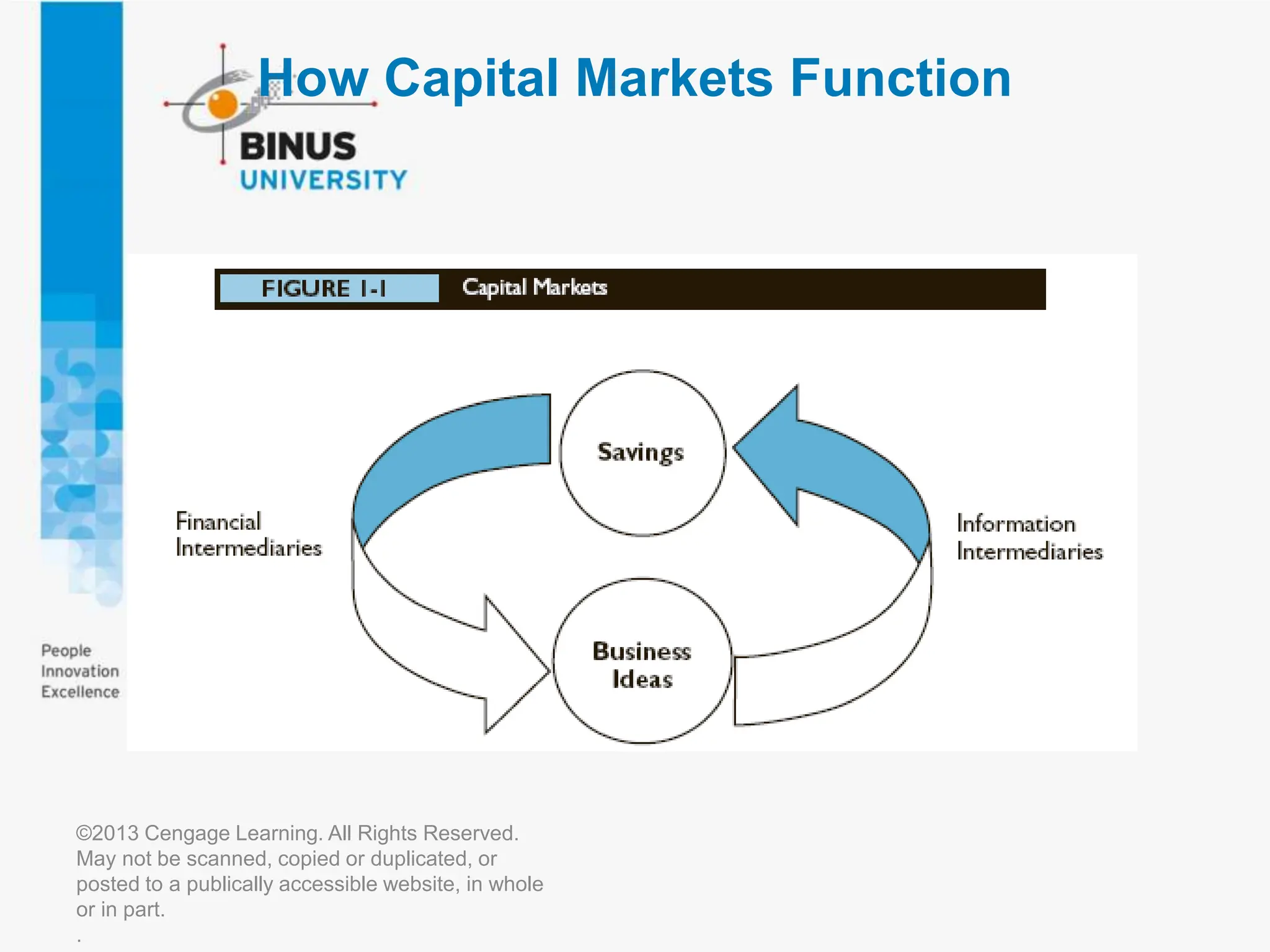 How Capital Markets Function

BINUS
UNIVERSITY

FIGURE 1-1 Capital Markets

Savings

Financial Intermediaries

Information Intermediaries

Business Ideas

People
Innovation
Excellence

©2013 Cengage Learning. All Rights Reserved. May not be scanned, copied or duplicated, or posted to a publically accessible website, in whole or in part.
.